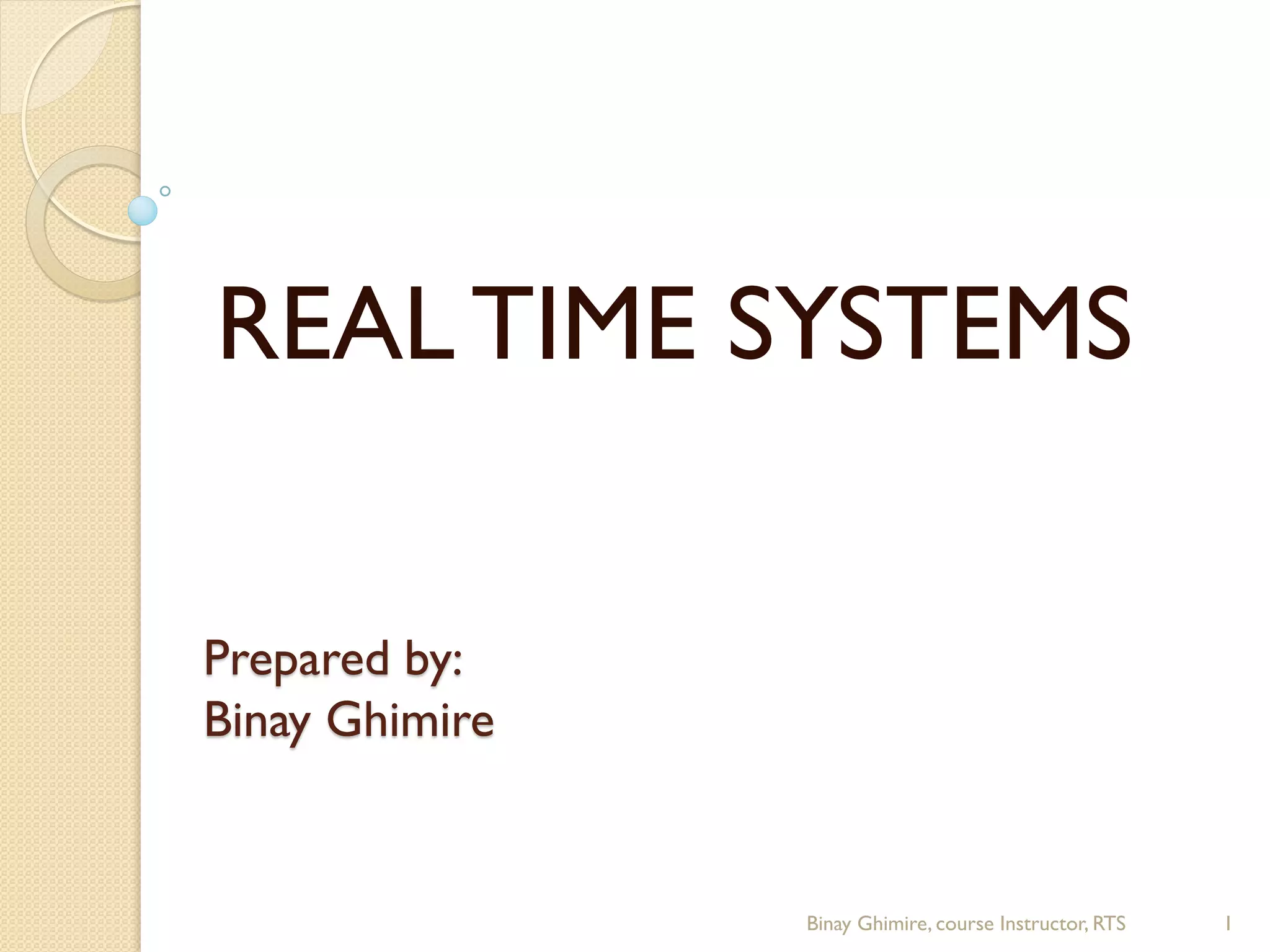 REAL TIME SYSTEMS

Prepared by:
Binay Ghimire

Binay Ghimire, course Instructor, RTS 1